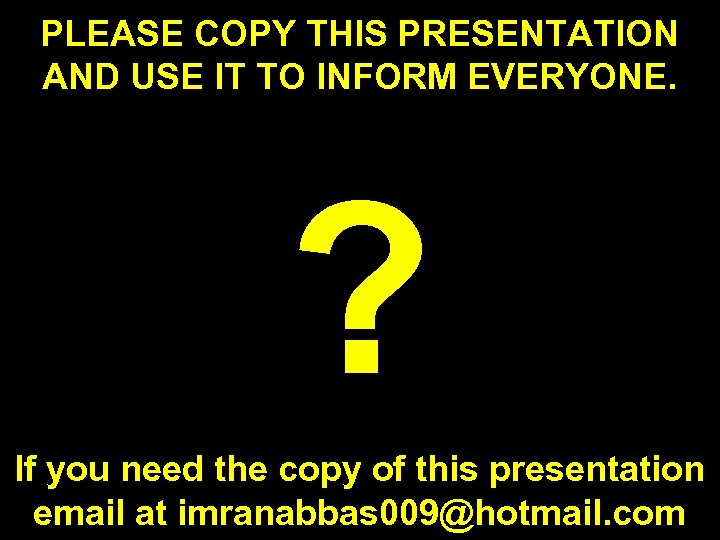 PLEASE COPY THIS PRESENTATION AND USE IT TO INFORM EVERYONE.

?

If you need the copy of this presentation email at imranabbas009@hotmail.com